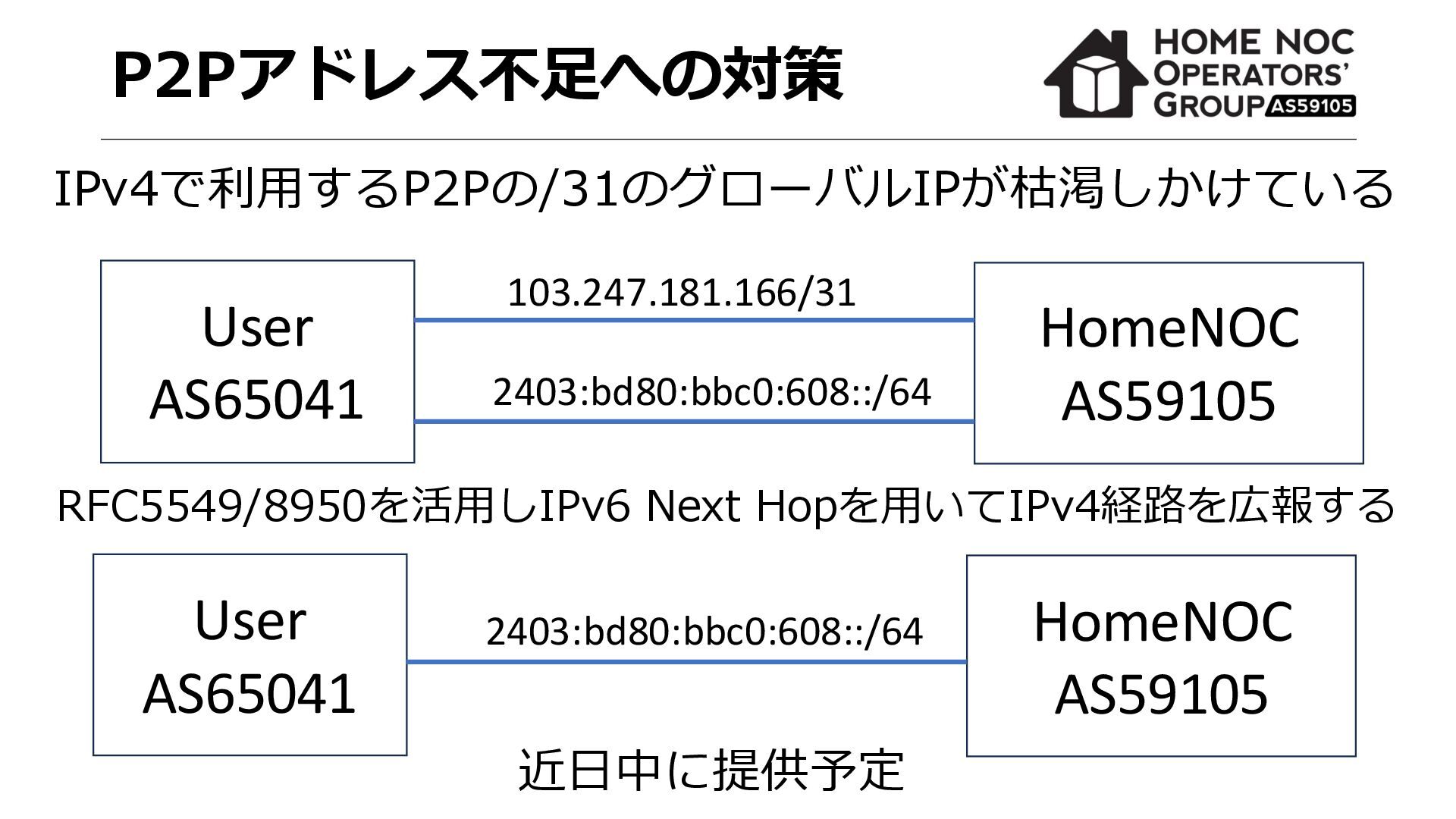 P2Pアドレス不足への対策

HOME NOC OPERATORS' GROUP AS59105

IPv4で利用するP2Pの/31のグローバルIPが枯渇しかけている

User
AS65041

103.247.181.166/31

2403:bd80:bbc0:608::/64

HomeNOC
AS59105

RFC5549/8950を活用しIPv6 Next Hopを用いてIPv4経路を広報する

User
AS65041

2403:bd80:bbc0:608::/64

HomeNOC
AS59105

近日中に提供予定